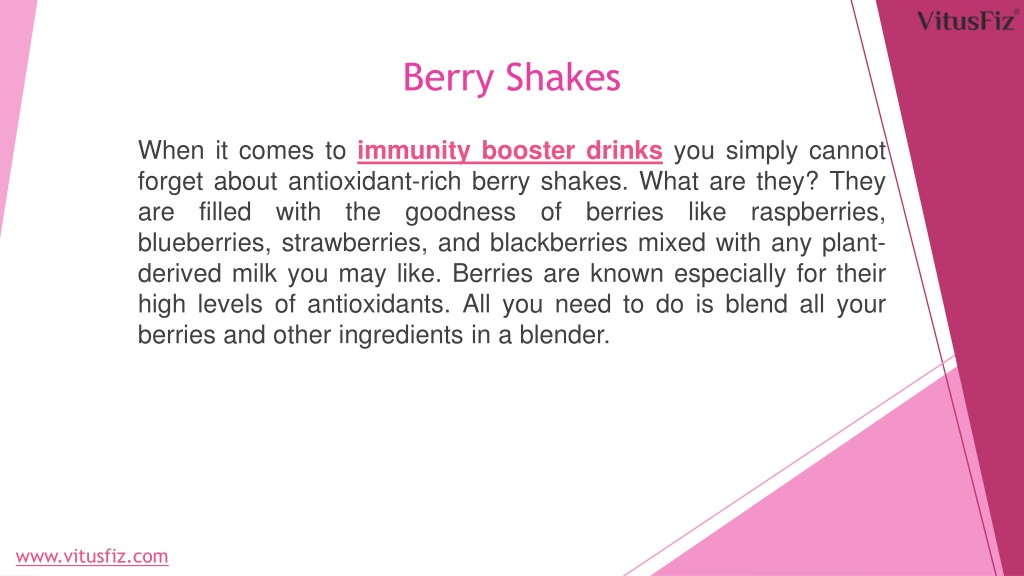 VitusFiz®

Berry Shakes

When it comes to immunity booster drinks you simply cannot forget about antioxidant-rich berry shakes. What are they? They are filled with the goodness of berries like raspberries, blueberries, strawberries, and blackberries mixed with any plant-derived milk you may like. Berries are known especially for their high levels of antioxidants. All you need to do is blend all your berries and other ingredients in a blender.

www.vitusfiz.com